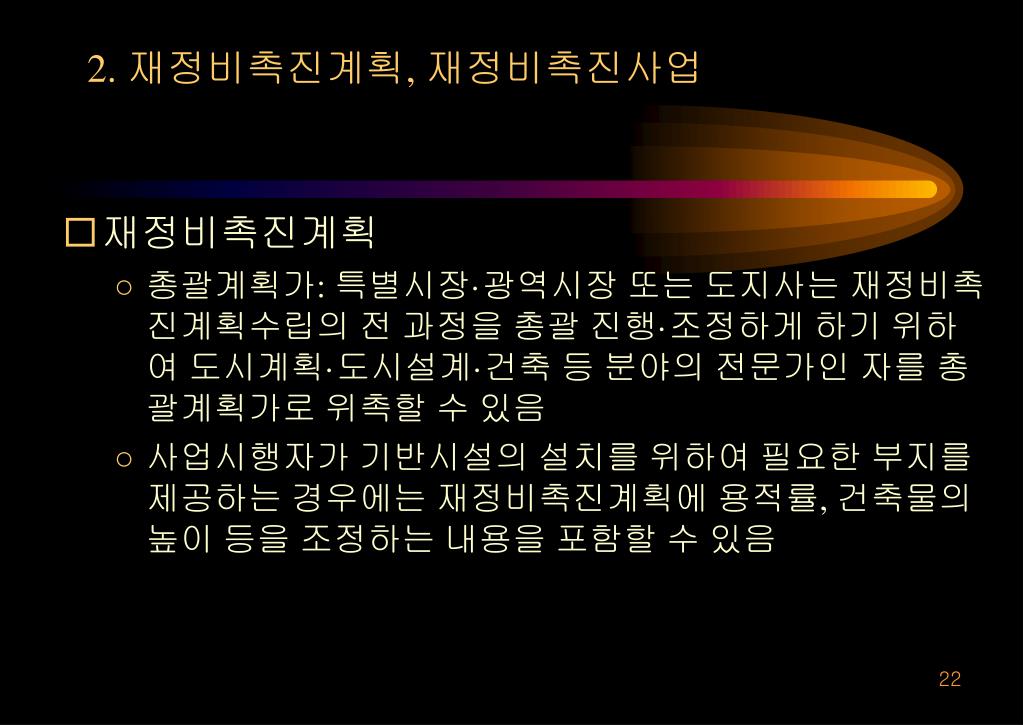 2. 재정비촉진계획, 재정비촉진사업

□ 재정비촉진계획

○ 총괄계획가: 특별시장·광역시장 또는 도지사는 재정비촉진계획수립의 전 과정을 총괄 진행·조정하게 하기 위하여 도시계획·도시설계·건축 등 분야의 전문가인 자를 총괄계획가로 위촉할 수 있음

○ 사업시행자가 기반시설의 설치를 위하여 필요한 부지를 제공하는 경우에는 재정비촉진계획에 용적률, 건축물의 높이 등을 조정하는 내용을 포함할 수 있음

22